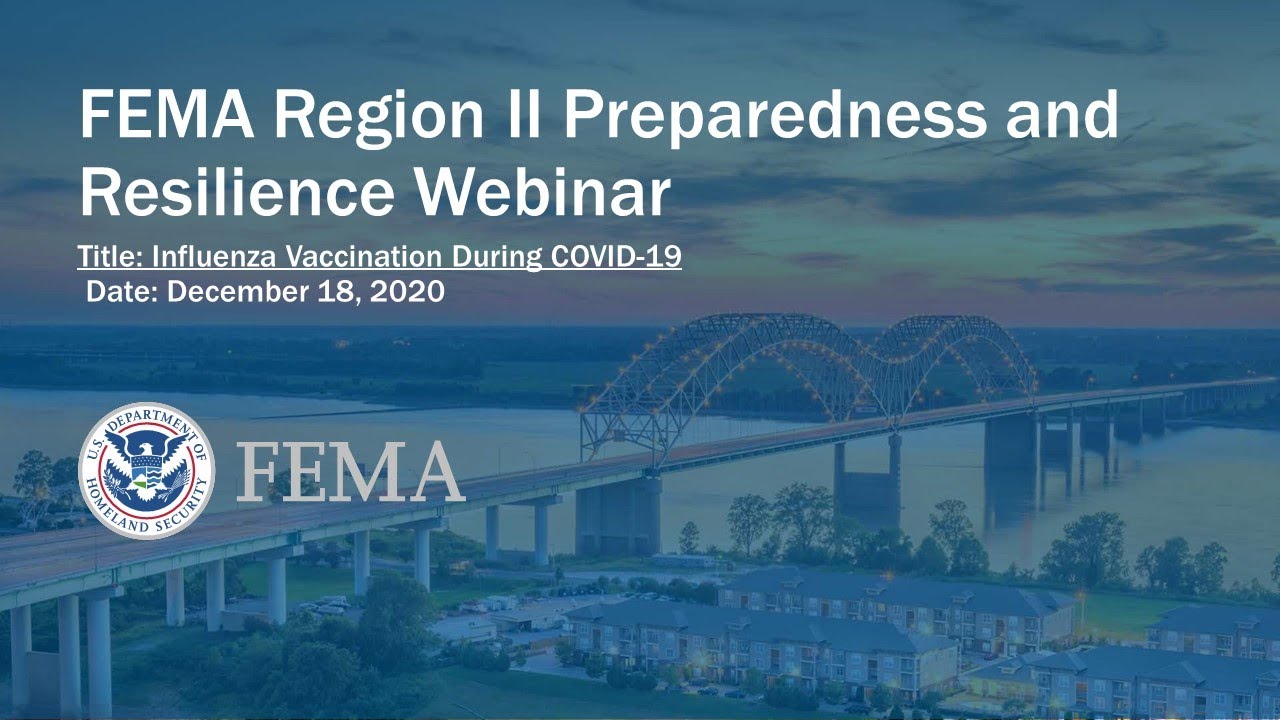 FEMA Region II Preparedness and Resilience Webinar

Title: Influenza Vaccination During COVID-19

Date: December 18, 2020

U.S. DEPARTMENT OF HOMELAND SECURITY

FEMA